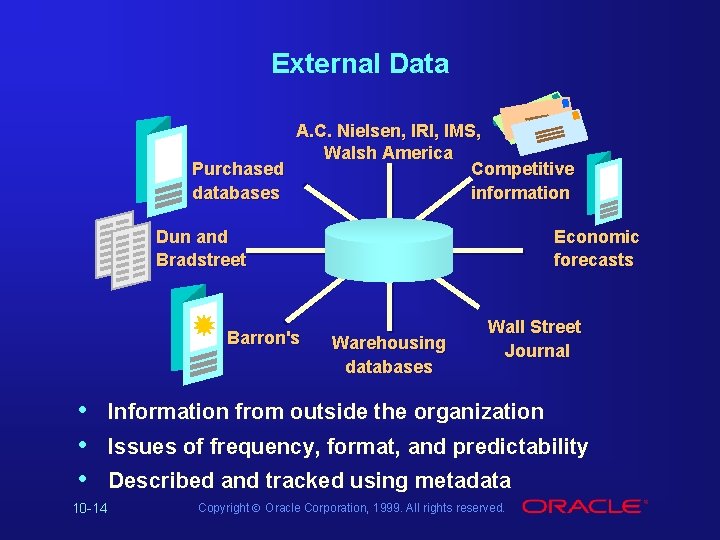 External Data

A.C. Nielsen, IRI, IMS, Walsh America

Purchased databases

Competitive information

Dun and Bradstreet

Economic forecasts

Barron's

Warehousing databases

Wall Street Journal

• Information from outside the organization
• Issues of frequency, format, and predictability
• Described and tracked using metadata

10-14

Copyright © Oracle Corporation, 1999. All rights reserved.

ORACLE®